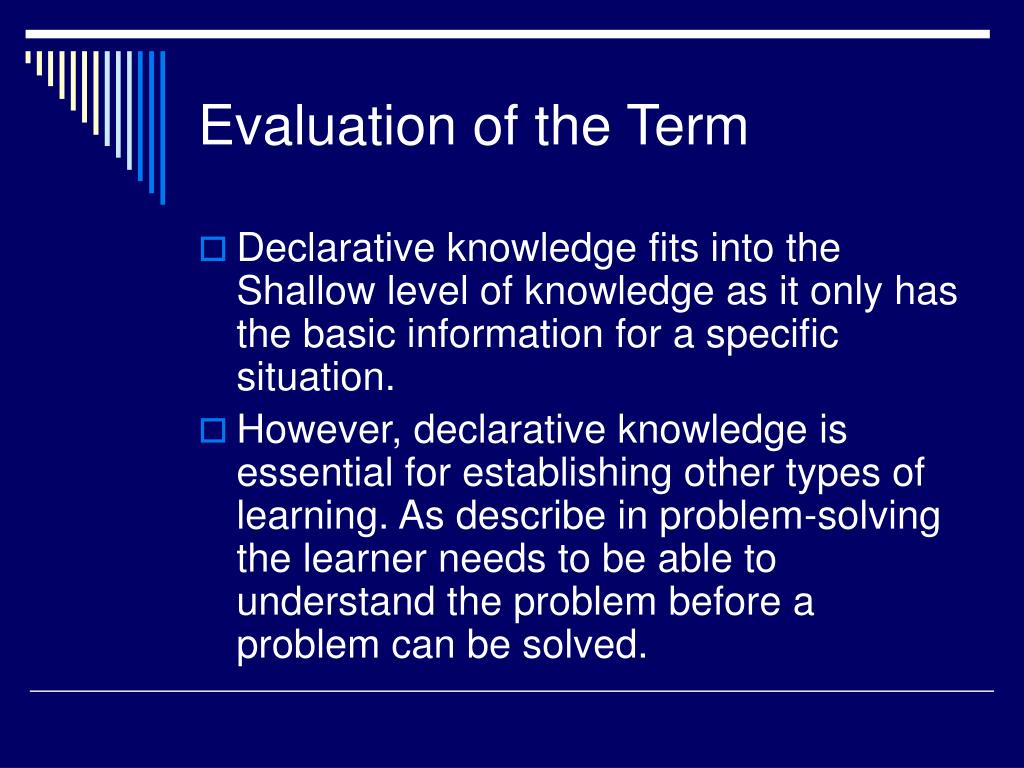 Evaluation of the Term

Declarative knowledge fits into the Shallow level of knowledge as it only has the basic information for a specific situation.

However, declarative knowledge is essential for establishing other types of learning. As describe in problem-solving the learner needs to be able to understand the problem before a problem can be solved.